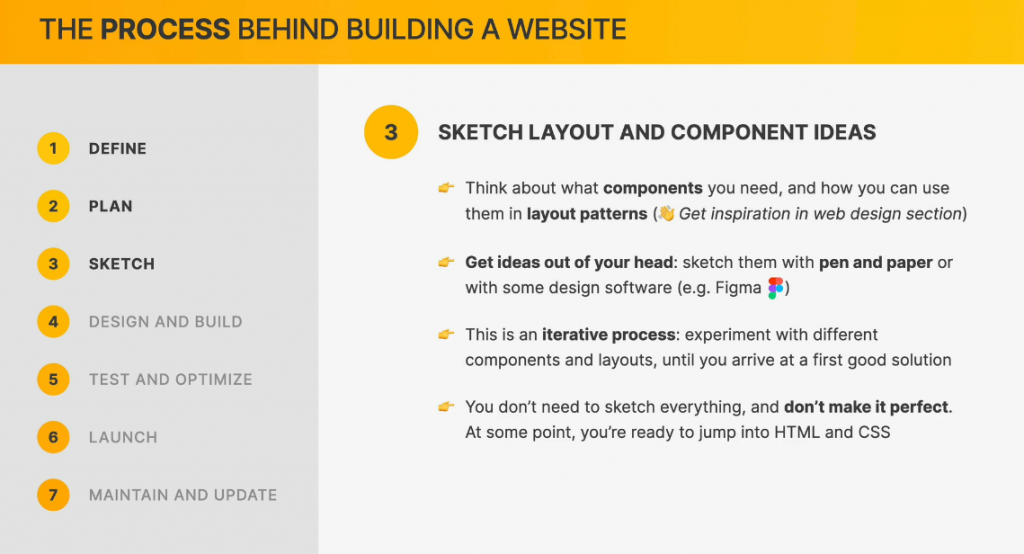 THE PROCESS BEHIND BUILDING A WEBSITE

1 DEFINE

2 PLAN

3 SKETCH

4 DESIGN AND BUILD

5 TEST AND OPTIMIZE

6 LAUNCH

7 MAINTAIN AND UPDATE

3 SKETCH LAYOUT AND COMPONENT IDEAS

👉 Think about what components you need, and how you can use them in layout patterns (👋 Get inspiration in web design section)

👉 Get ideas out of your head: sketch them with pen and paper or with some design software (e.g. Figma)

👉 This is an iterative process: experiment with different components and layouts, until you arrive at a first good solution

👉 You don't need to sketch everything, and don't make it perfect. At some point, you're ready to jump into HTML and CSS